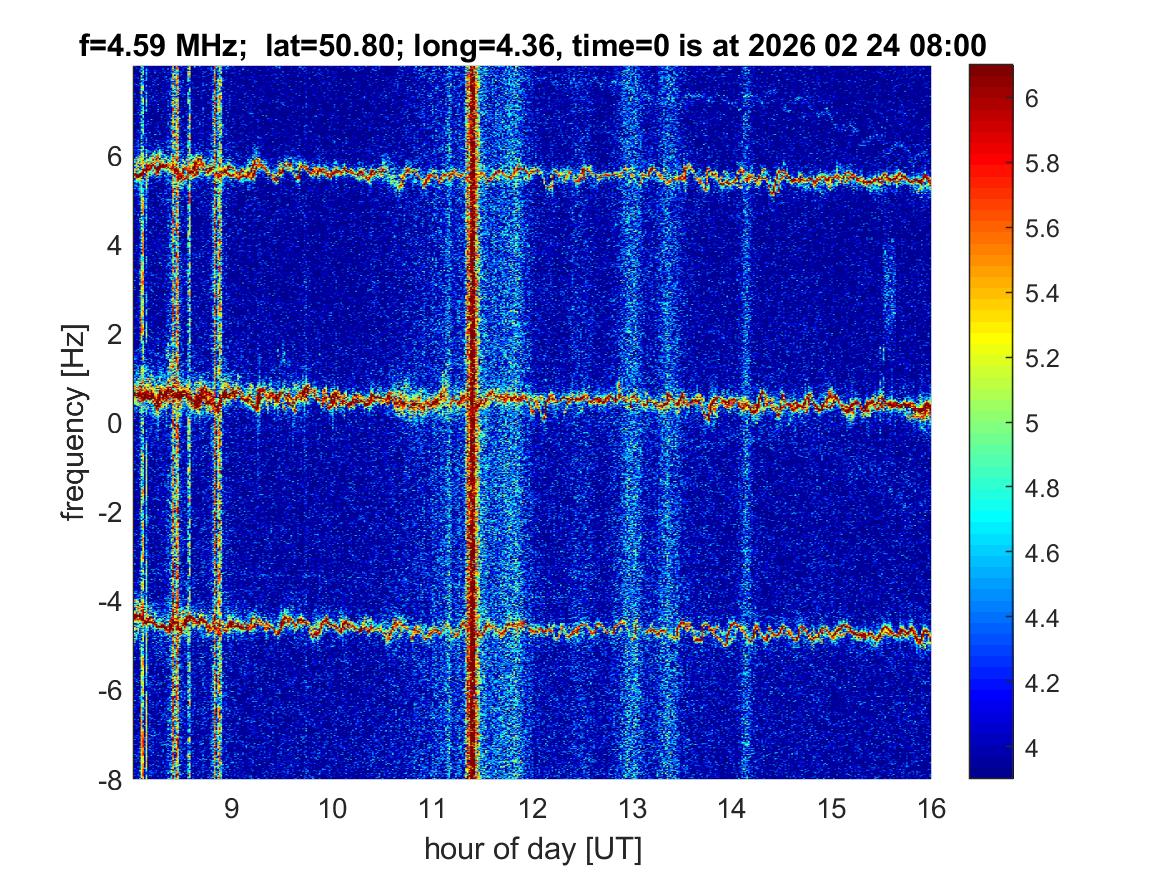 f=4.59 MHz;  lat=50.80; long=4.36, time=0 is at 2026 02 24 08:00

frequency [Hz]

6
4
2
0
-2
-4
-6
-8

9 10 11 12 13 14 15 16

hour of day [UT]

6
5.8
5.6
5.4
5.2
5
4.8
4.6
4.4
4.2
4